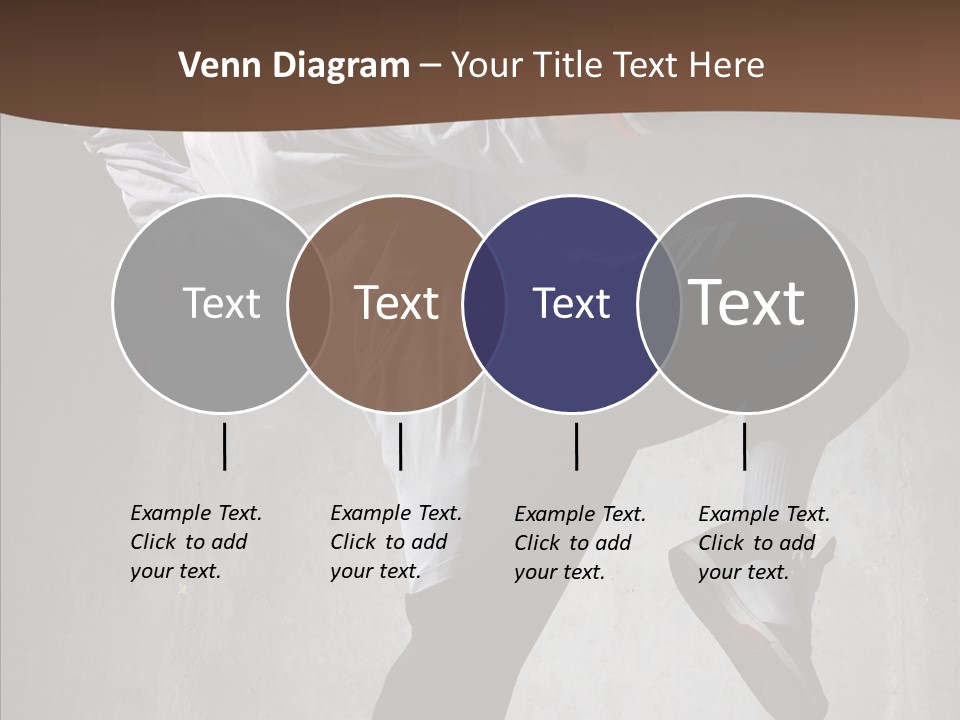 Venn Diagram – Your Title Text Here

Text

Text

Text

Text

Example Text. Click to add your text.

Example Text. Click to add your text.

Example Text. Click to add your text.

Example Text. Click to add your text.